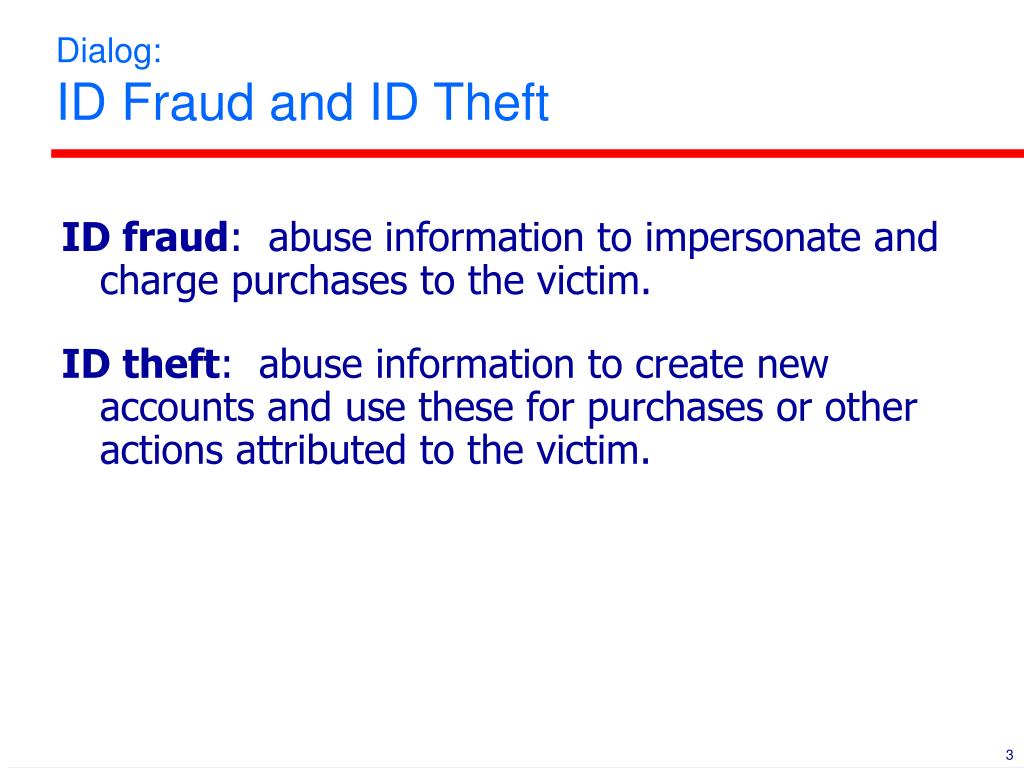 Dialog:
ID Fraud and ID Theft

ID fraud: abuse information to impersonate and charge purchases to the victim.

ID theft: abuse information to create new accounts and use these for purchases or other actions attributed to the victim.

3